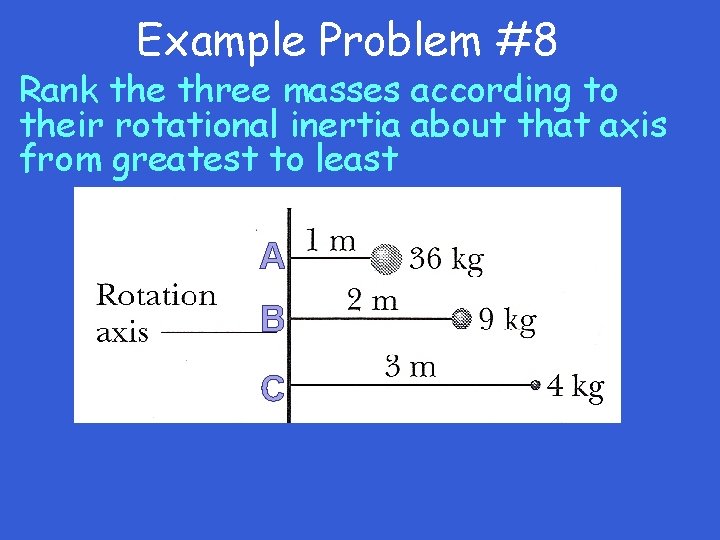 Example Problem #8

Rank the three masses according to their rotational inertia about that axis from greatest to least

Rotation axis

A 1 m 36 kg

B 2 m 9 kg

C 3 m 4 kg